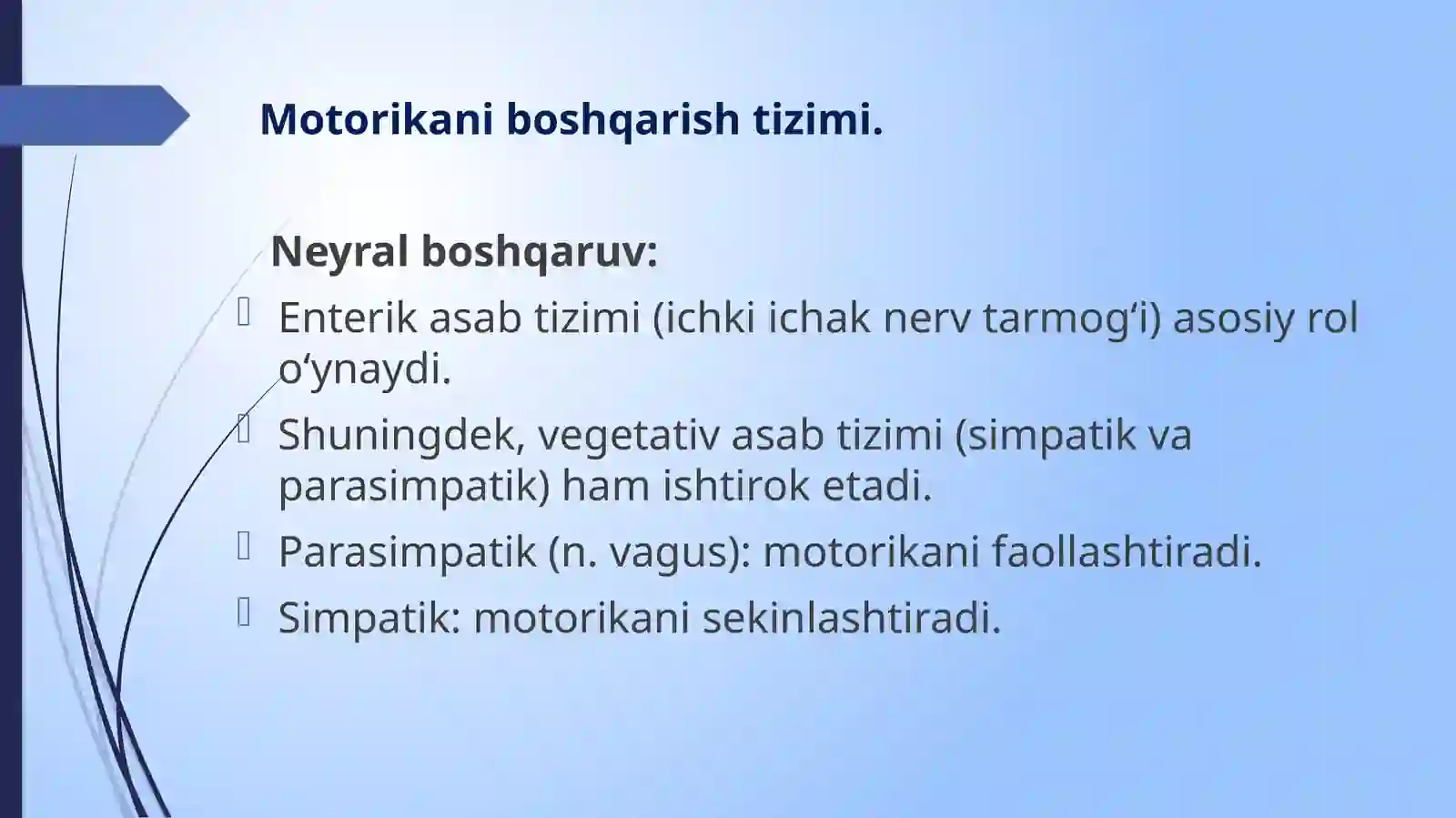 Motorikani boshqarish tizimi.

Neyral boshqaruv:

Enterik asab tizimi (ichki ichak nerv tarmog‘i) asosiy rol o‘ynaydi.

Shuningdek, vegetativ asab tizimi (simpatik va parasimpatik) ham ishtirok etadi.

Parasimpatik (n. vagus): motorikani faollashtiradi.

Simpatik: motorikani sekinlashtiradi.